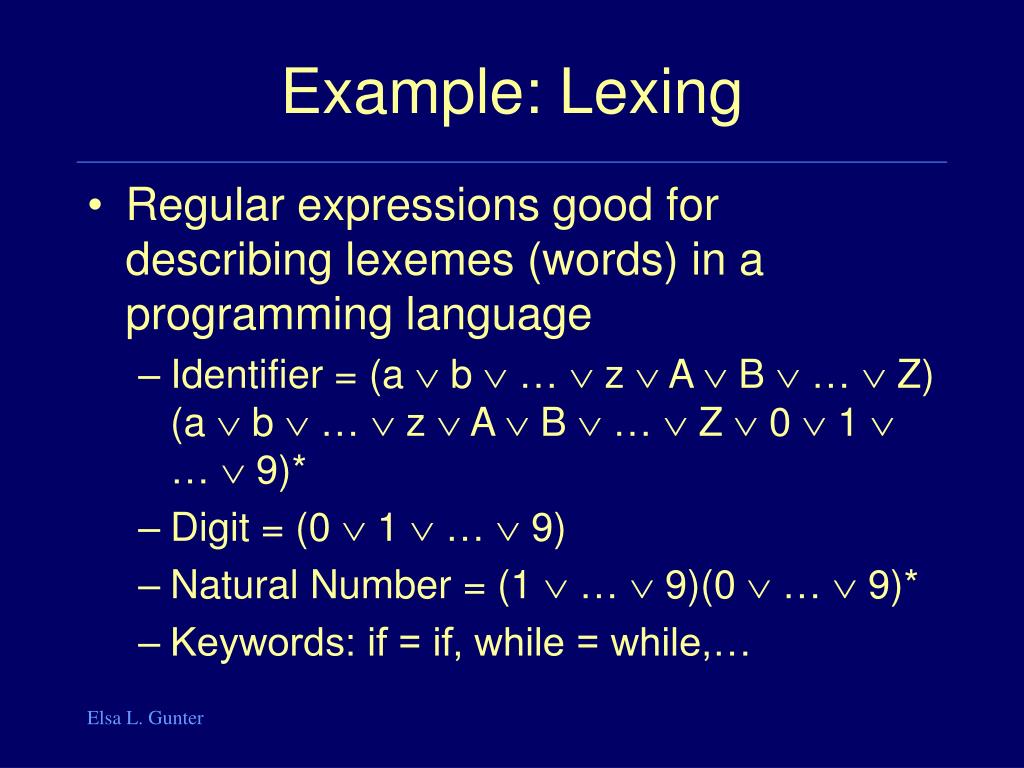 Example: Lexing

• Regular expressions good for describing lexemes (words) in a programming language

– Identifier = (a $\vee$ b $\vee$ … $\vee$ z $\vee$ A $\vee$ B $\vee$ … $\vee$ Z) (a $\vee$ b $\vee$ … $\vee$ z $\vee$ A $\vee$ B $\vee$ … $\vee$ Z $\vee$ 0 $\vee$ 1 $\vee$ … $\vee$ 9)*

– Digit = (0 $\vee$ 1 $\vee$ … $\vee$ 9)

– Natural Number = (1 $\vee$ … $\vee$ 9)(0 $\vee$ … $\vee$ 9)*

– Keywords: if = if, while = while,…

Elsa L. Gunter